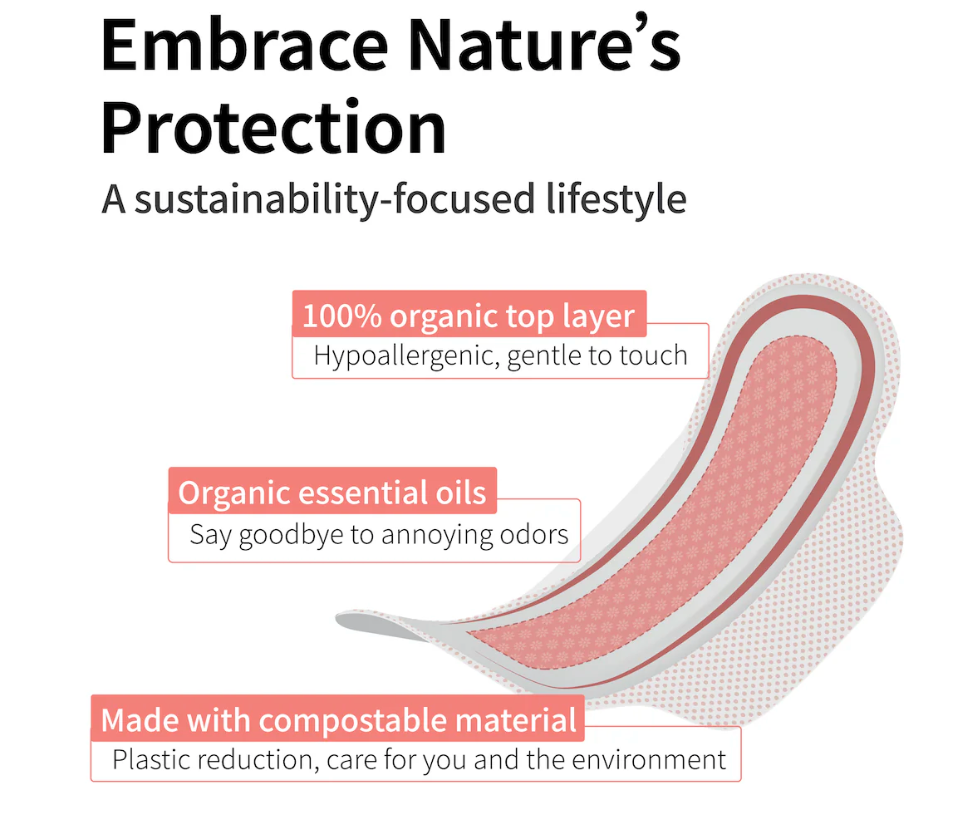 Embrace Nature's Protection

A sustainability-focused lifestyle

100% organic top layer
Hypoallergenic, gentle to touch

Organic essential oils
Say goodbye to annoying odors

Made with compostable material
Plastic reduction, care for you and the environment